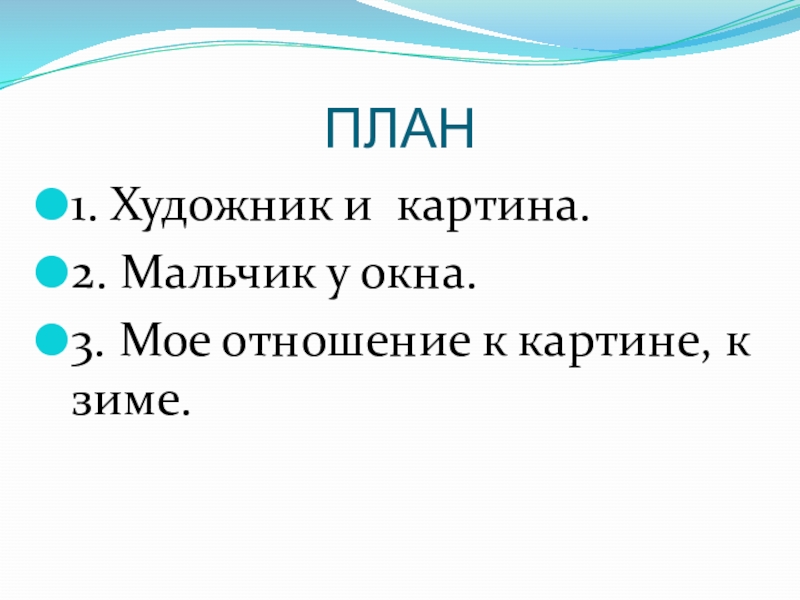 ПЛАН

1. Художник и картина.

2. Мальчик у окна.

3. Мое отношение к картине, к зиме.